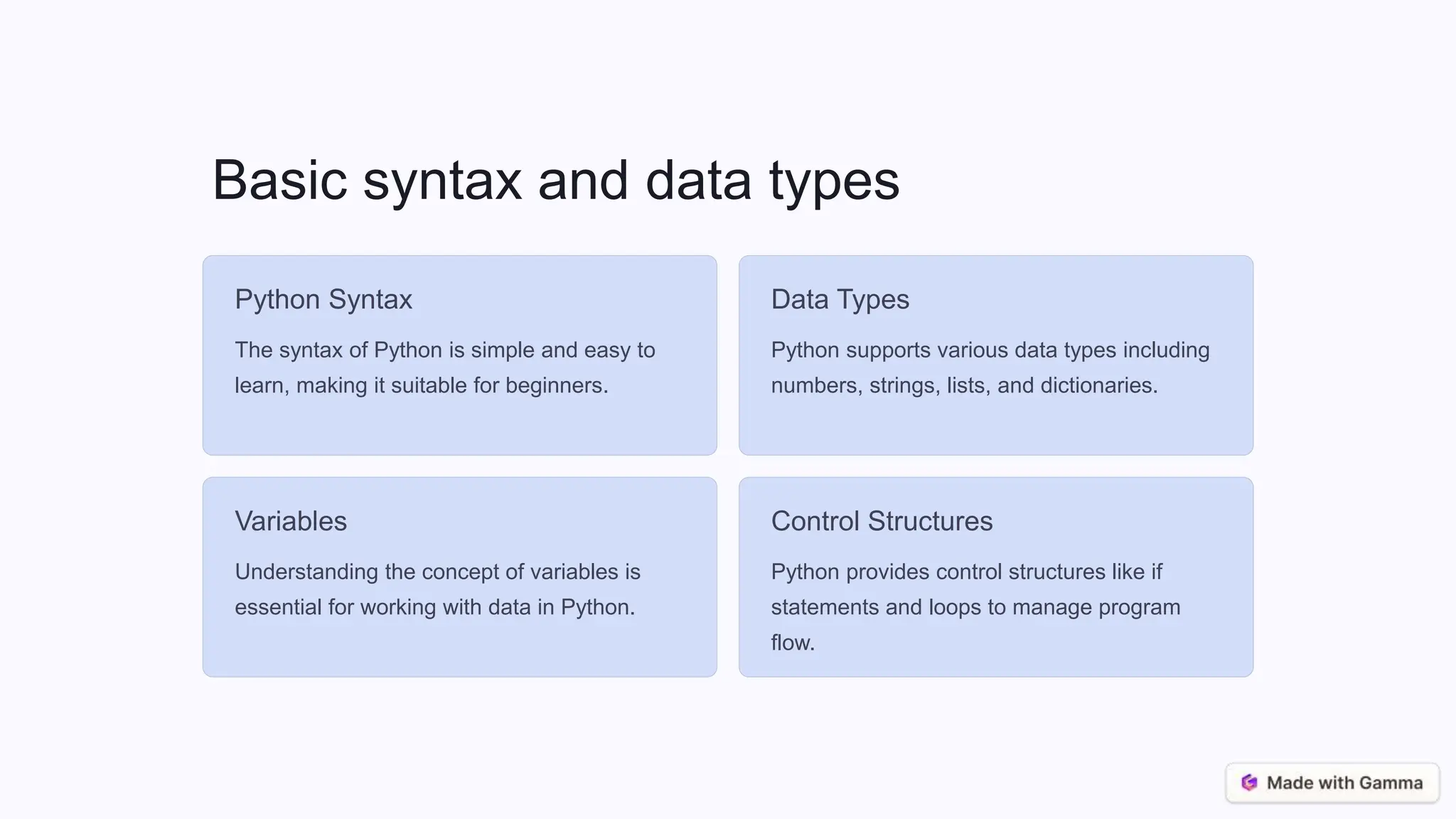 Basic syntax and data types

Python Syntax

The syntax of Python is simple and easy to learn, making it suitable for beginners.

Data Types

Python supports various data types including numbers, strings, lists, and dictionaries.

Variables

Understanding the concept of variables is essential for working with data in Python.

Control Structures

Python provides control structures like if statements and loops to manage program flow.

Made with Gamma